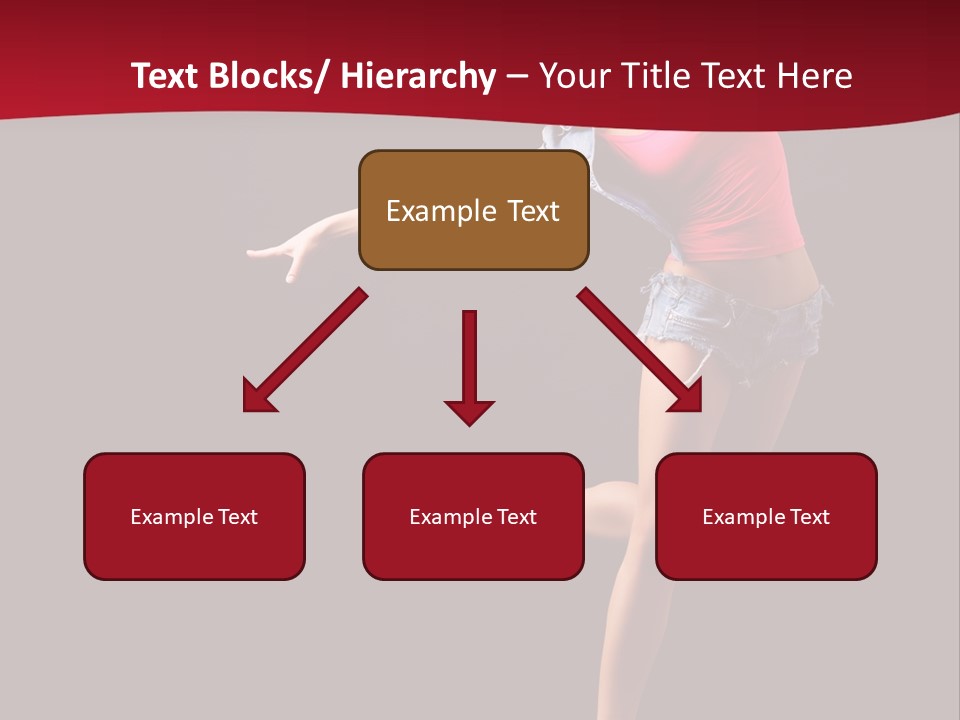 Text Blocks/ Hierarchy – Your Title Text Here

Example Text

Example Text

Example Text

Example Text